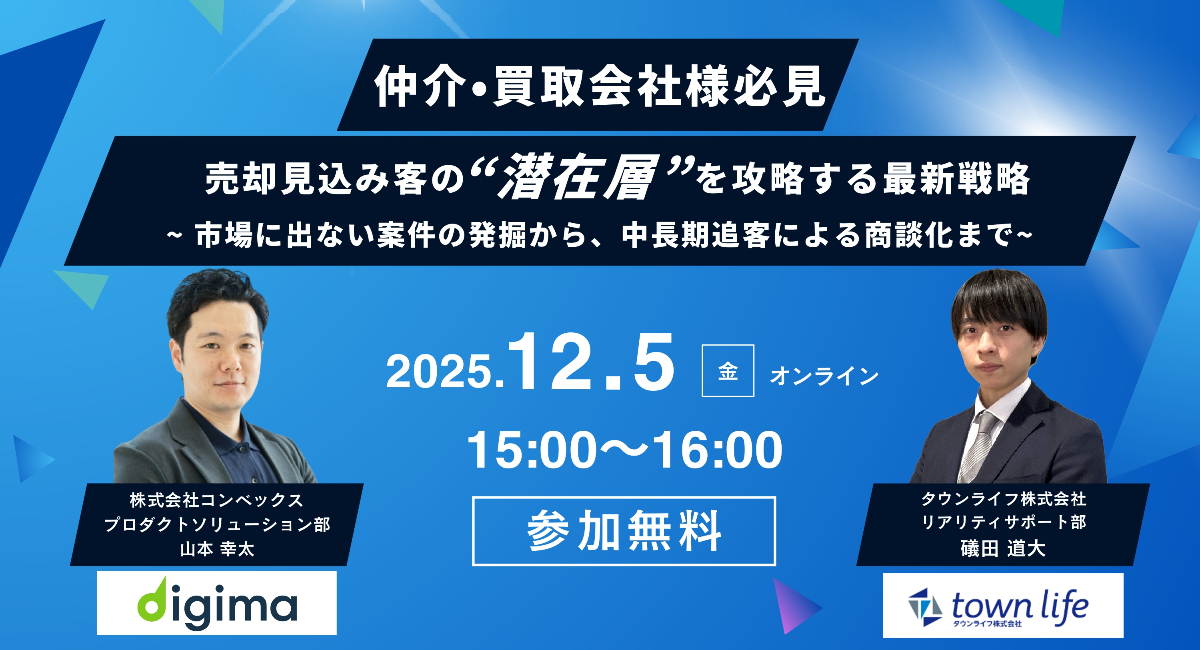 仲介•買取会社様必見

売却見込み客の“潜在層”を攻略する最新戦略
~ 市場に出ない案件の発掘から、中長期追客による商談化まで~

2025.12.5 金 オンライン

15:00〜16:00

参加無料

株式会社コンベックス
プロダクトソリューション部
山本 幸太

digima

タウンライフ株式会社
リアリティサポート部
礒田 道大

town life
タウンライフ株式会社